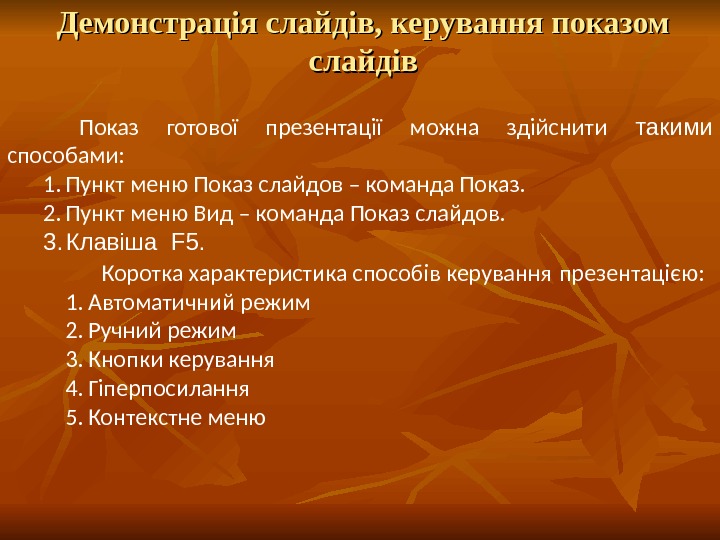 Демонстрація слайдів, керування показом слайдів

Показ готової презентації можна здійснити такими способами:

1. Пункт меню Показ слайдов – команда Показ.
2. Пункт меню Вид – команда Показ слайдов.
3. Клавіша F5.

Коротка характеристика способів керування презентацією:

1. Автоматичний режим
2. Ручний режим
3. Кнопки керування
4. Гіперпосилання
5. Контекстне меню